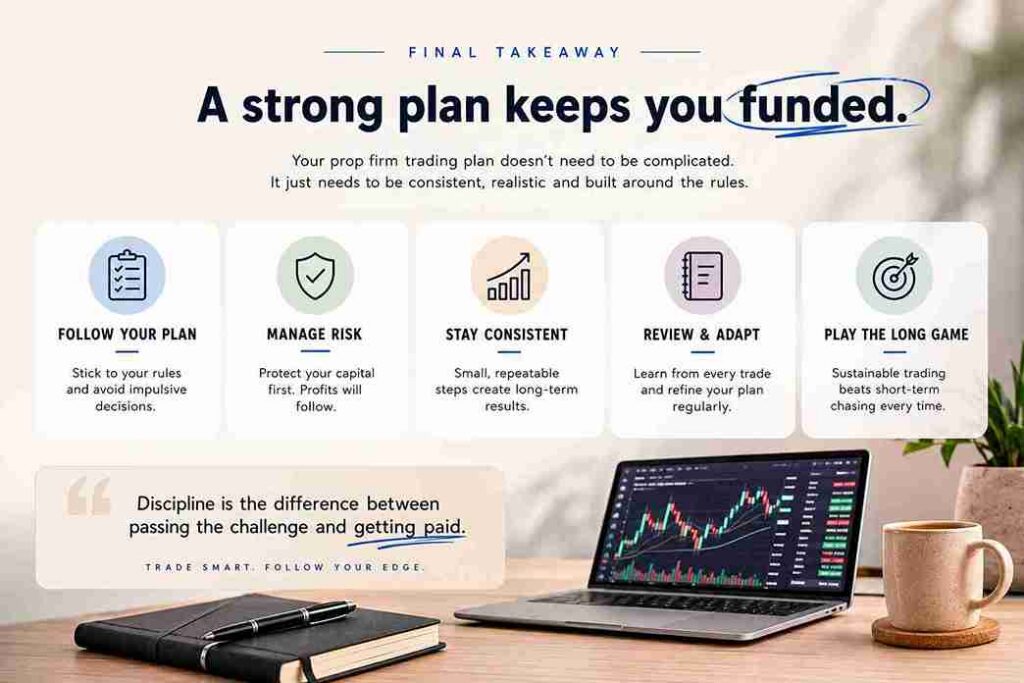 FINAL TAKEAWAY

A strong plan keeps you funded.

Your prop firm trading plan doesn't need to be complicated. It just needs to be consistent, realistic and built around the rules.

FOLLOW YOUR PLAN

Stick to your rules and avoid impulsive decisions.

MANAGE RISK

Protect your capital first. Profits will follow.

STAY CONSISTENT

Small, repeatable steps create long-term results.

REVIEW & ADAPT

Learn from every trade and refine your plan regularly.

PLAY THE LONG GAME

Sustainable trading beats short-term chasing every time.

Discipline is the difference between passing the challenge and getting paid.

TRADE SMART. FOLLOW YOUR EDGE.